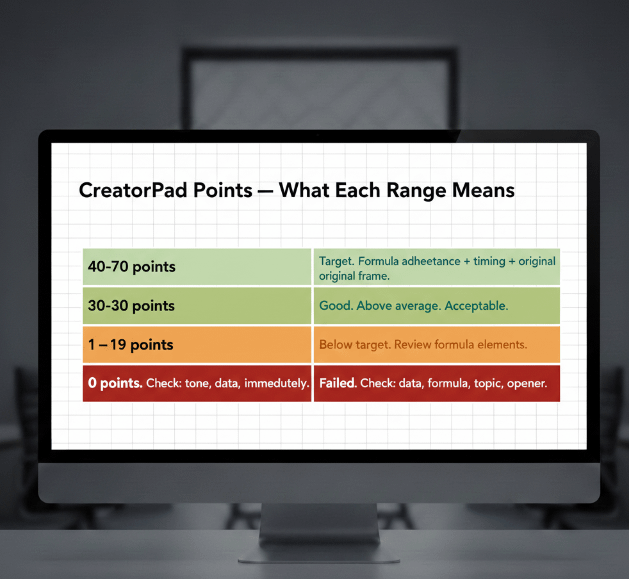 CreatorPad Points — What Each Range Means

| | |
|---|---|
| 40-70 points | Target. Formula adheetance + timing + original original frame. |
| 30-30 points | Good. Above average. Acceptable. |
| 1 – 19 points | Below target. Review formula elements. |
| 0 points. Check: tone, data, immedutely. | Failed. Check: data, formula, topic, opener. |